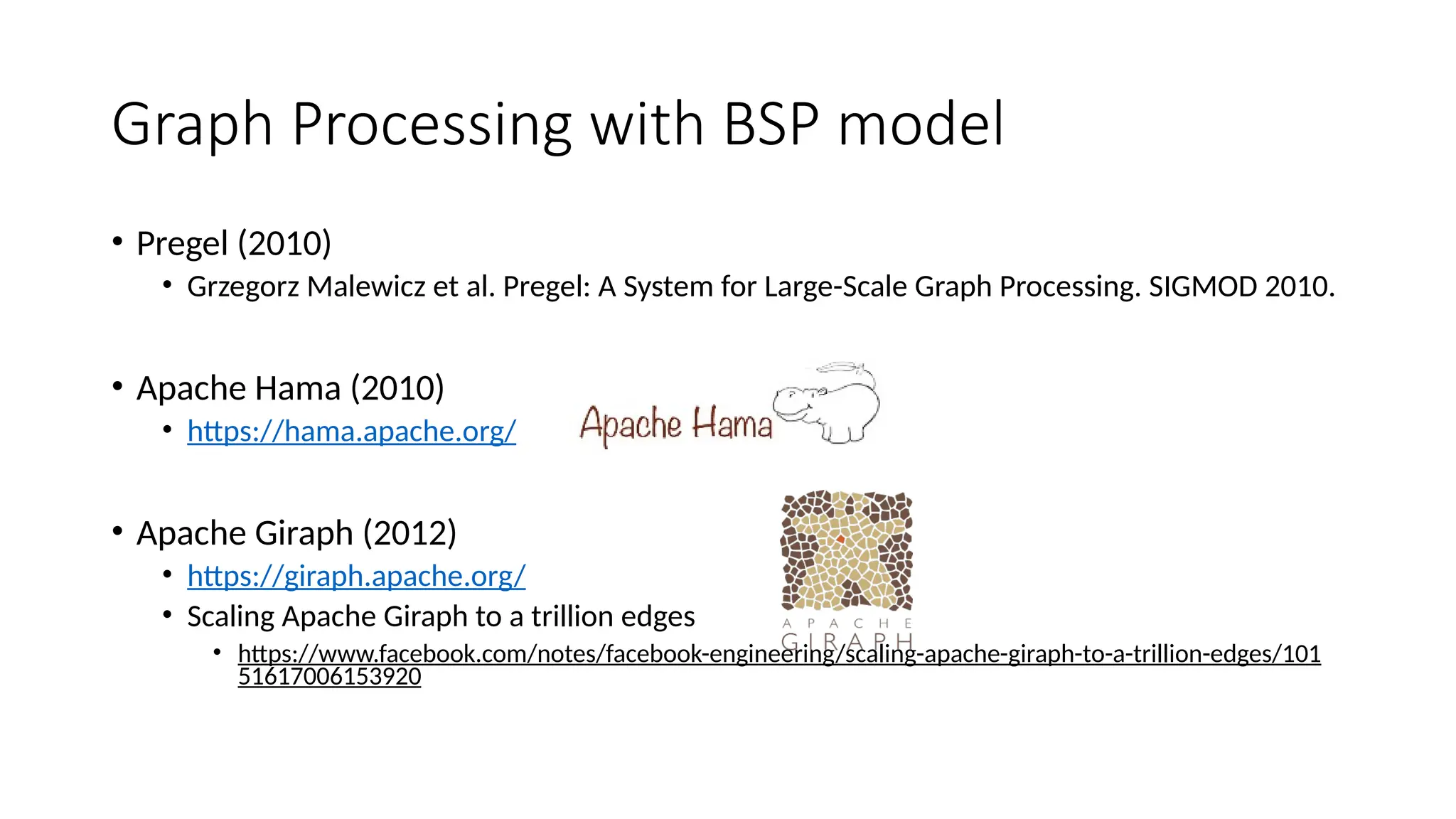 Graph Processing with BSP model

• Pregel (2010)
  • Grzegorz Malewicz et al. Pregel: A System for Large-Scale Graph Processing. SIGMOD 2010.

• Apache Hama (2010)
  • https://hama.apache.org/

Apache Hama

• Apache Giraph (2012)
  • https://giraph.apache.org/
  • Scaling Apache Giraph to a trillion edges
    • https://www.facebook.com/notes/facebook-engineering/scaling-apache-giraph-to-a-trillion-edges/10151617006153920

APACHE GIRAPH